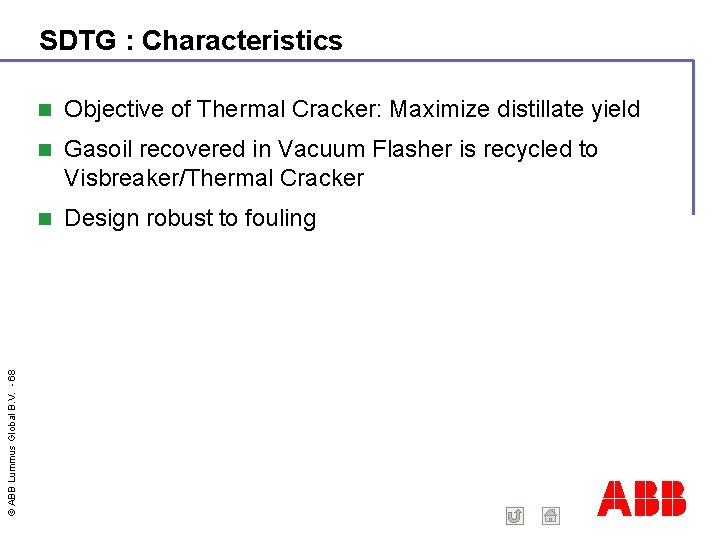 SDTG : Characteristics

Objective of Thermal Cracker: Maximize distillate yield

Gasoil recovered in Vacuum Flasher is recycled to Visbreaker/Thermal Cracker

Design robust to fouling

© ABB Lummus Global B.V. - 68

ABB